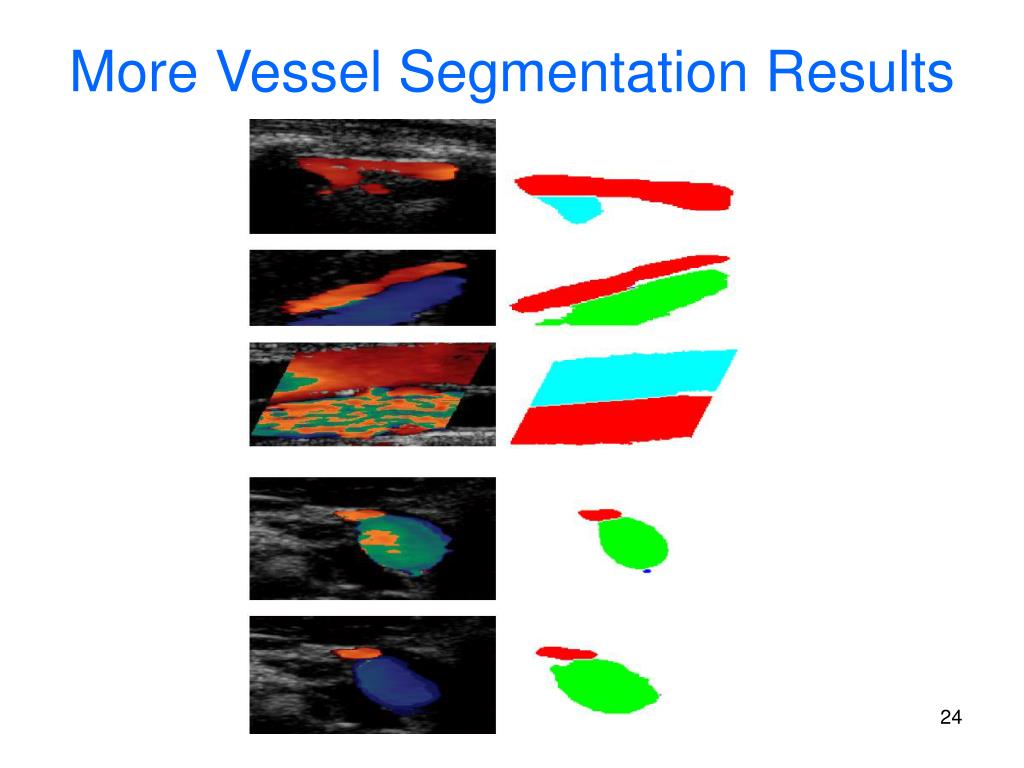 More Vessel Segmentation Results

24